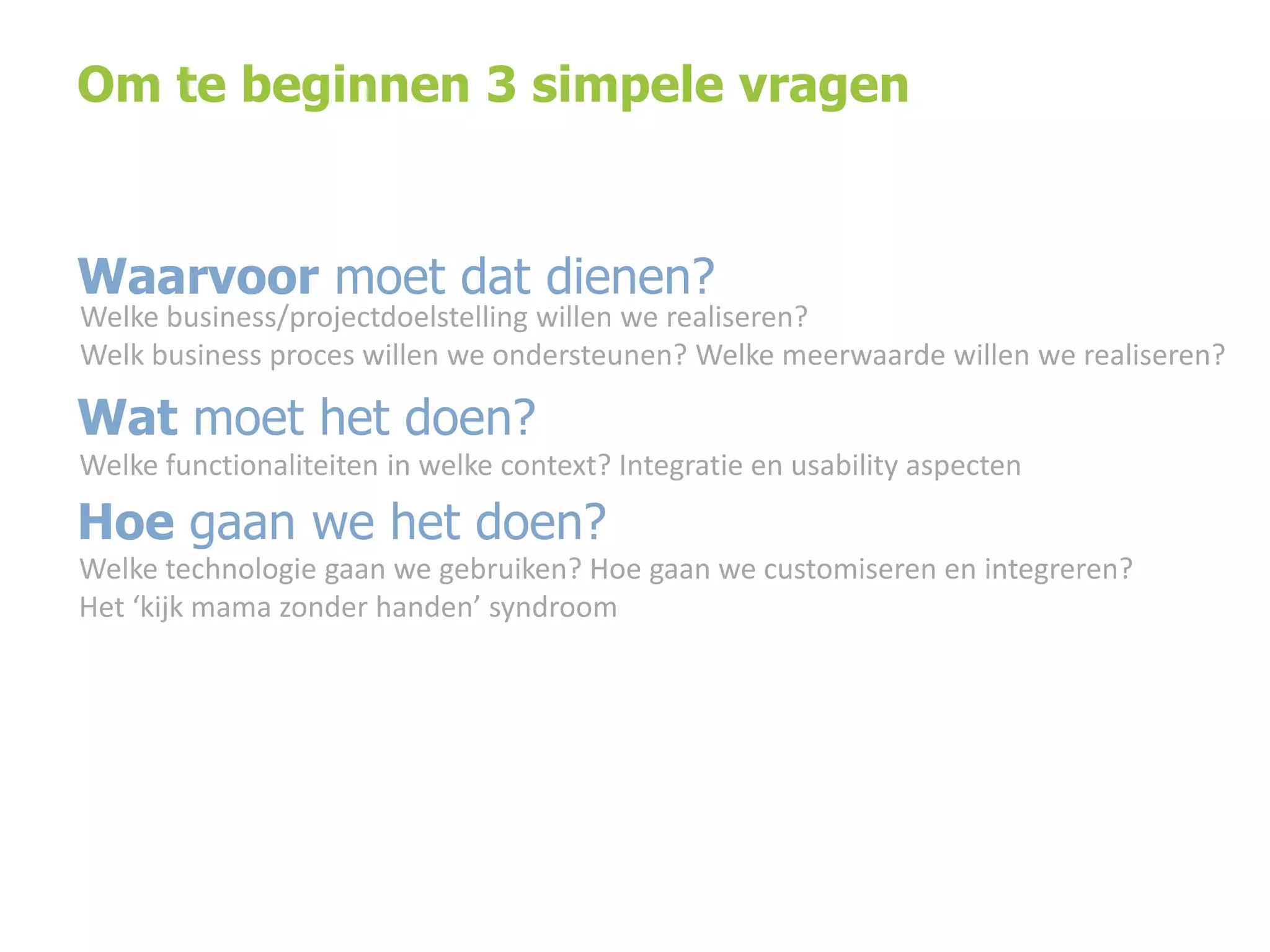 Om te beginnen 3 simpele vragen

Waarvoor moet dat dienen?
Welke business/projectdoelstelling willen we realiseren?
Welk business proces willen we ondersteunen? Welke meerwaarde willen we realiseren?

Wat moet het doen?
Welke functionaliteiten in welke context? Integratie en usability aspecten

Hoe gaan we het doen?
Welke technologie gaan we gebruiken? Hoe gaan we customiseren en integreren?
Het ‘kijk mama zonder handen’ syndroom